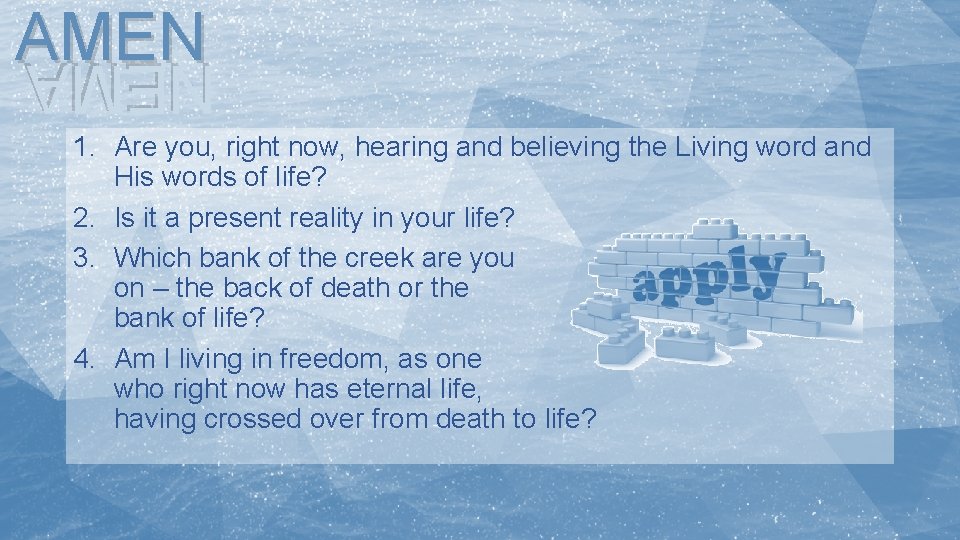 AMEN

1. Are you, right now, hearing and believing the Living word and His words of life?
2. Is it a present reality in your life?
3. Which bank of the creek are you on – the back of death or the bank of life?
4. Am I living in freedom, as one who right now has eternal life, having crossed over from death to life?

apply